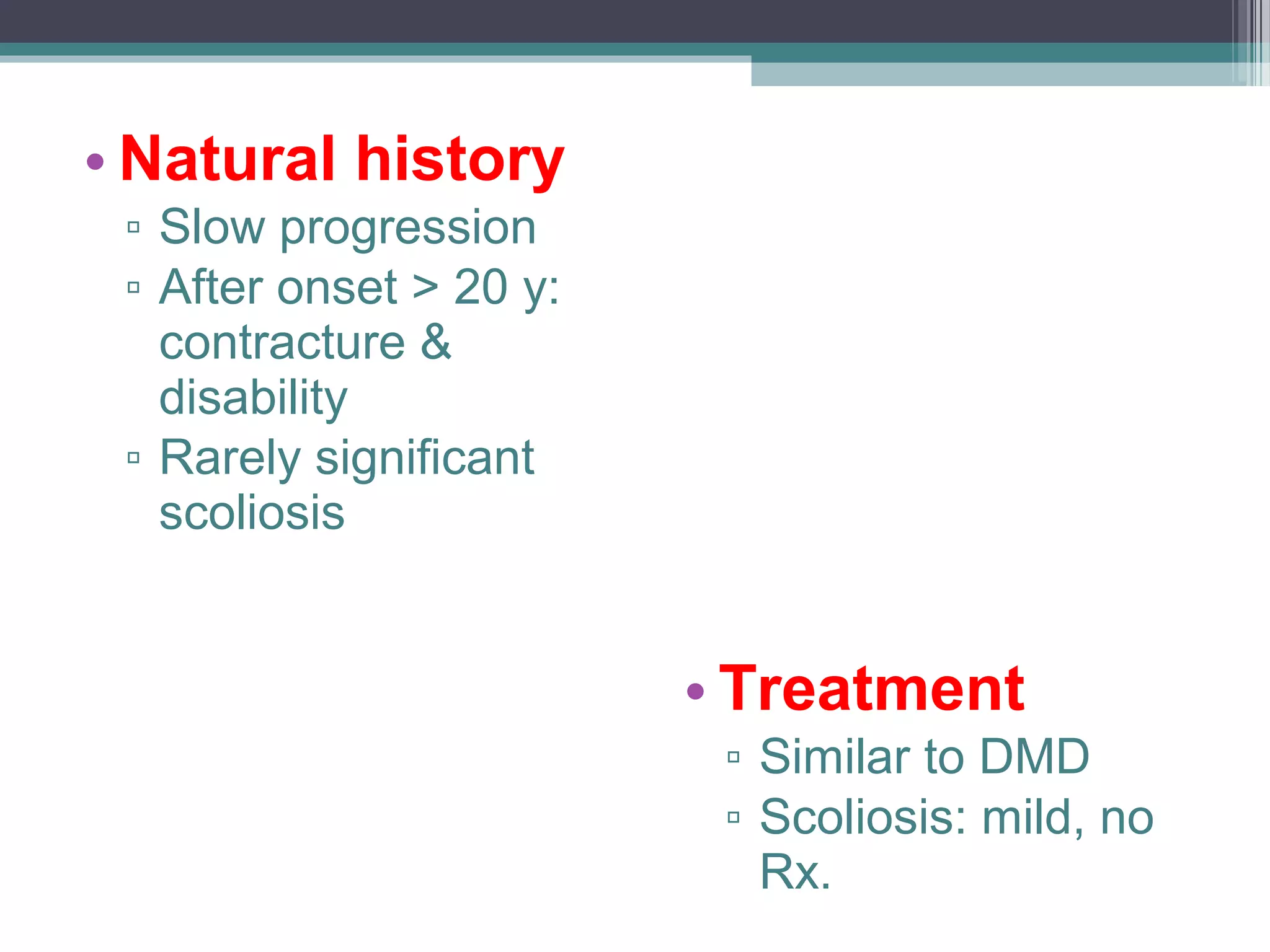 • Natural history
▫ Slow progression
▫ After onset > 20 y: contracture & disability
▫ Rarely significant scoliosis

• Treatment
▫ Similar to DMD
▫ Scoliosis: mild, no Rx.